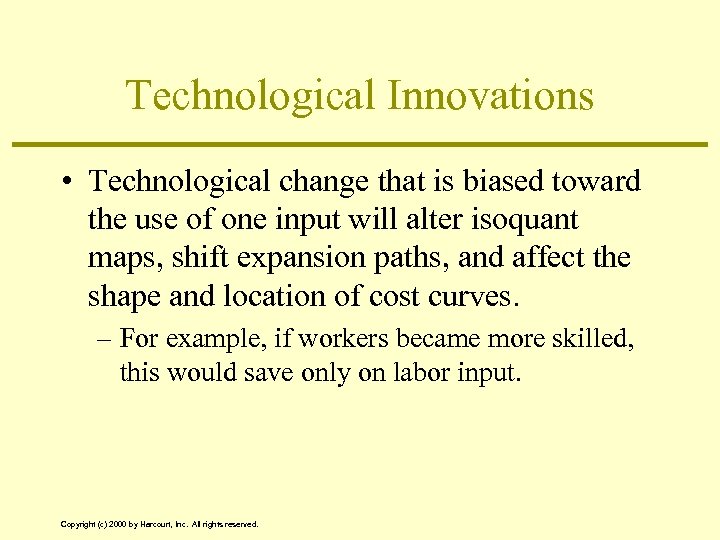 Technological Innovations

• Technological change that is biased toward the use of one input will alter isoquant maps, shift expansion paths, and affect the shape and location of cost curves.

– For example, if workers became more skilled, this would save only on labor input.

Copyright (c) 2000 by Harcourt, Inc. All rights reserved.